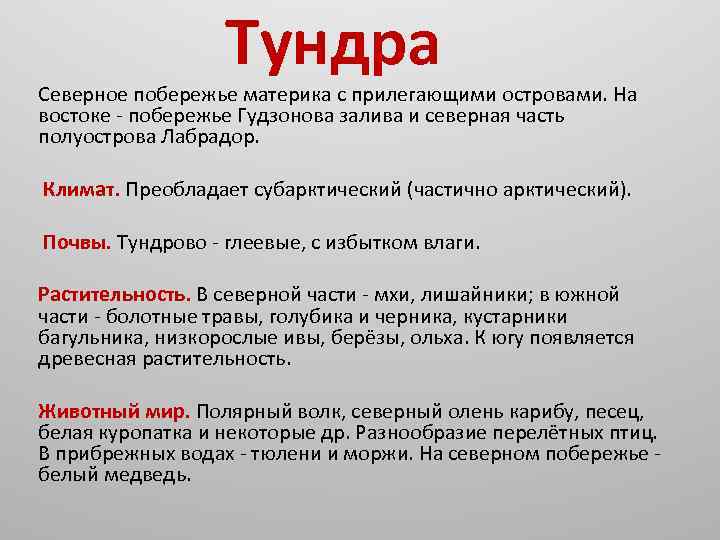 Тундра

Северное побережье материка с прилегающими островами. На востоке - побережье Гудзонова залива и северная часть полуострова Лабрадор.

Климат. Преобладает субарктический (частично арктический).

Почвы. Тундрово - глеевые, с избытком влаги.

Растительность. В северной части - мхи, лишайники; в южной части - болотные травы, голубика и черника, кустарники багульника, низкорослые ивы, берёзы, ольха. К югу появляется древесная растительность.

Животный мир. Полярный волк, северный олень карибу, песец, белая куропатка и некоторые др. Разнообразие перелётных птиц. В прибрежных водах - тюлени и моржи. На северном побережье - белый медведь.